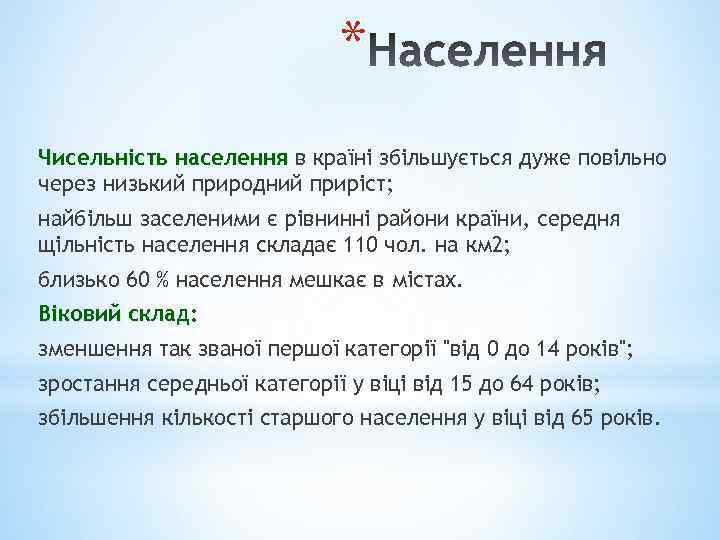 *Населення

Чисельність населення в країні збільшується дуже повільно через низький природний приріст;

найбільш заселеними є рівнинні райони країни, середня щільність населення складає 110 чол. на км2;

близько 60 % населення мешкає в містах.

Віковий склад:

зменшення так званої першої категорії "від 0 до 14 років";

зростання середньої категорії у віці від 15 до 64 років;

збільшення кількості старшого населення у віці від 65 років.